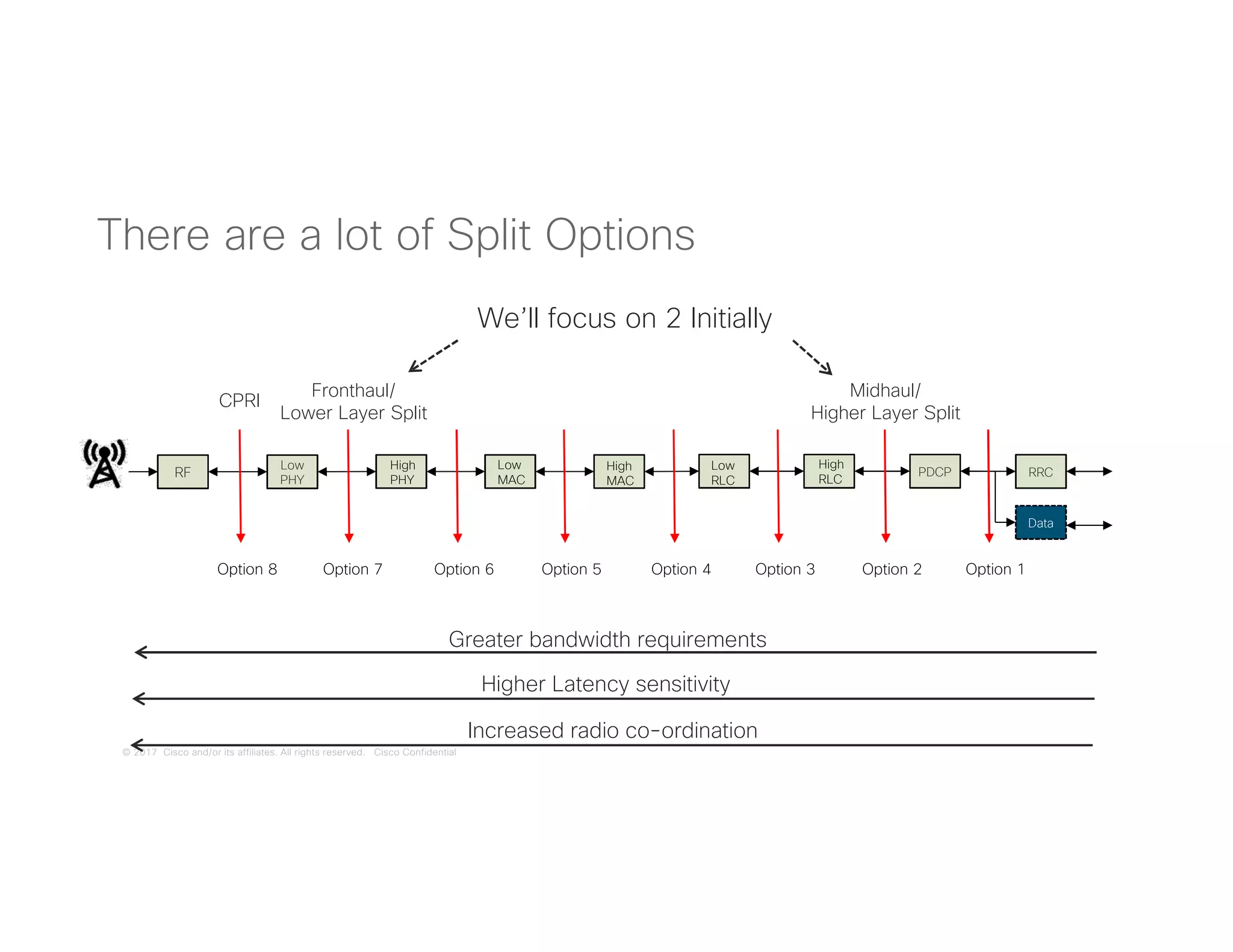 There are a lot of Split Options

We'll focus on 2 Initially

CPRI

Fronthaul/
Lower Layer Split

Midhaul/
Higher Layer Split

RF

Low PHY

High PHY

Low MAC

High MAC

Low RLC

High RLC

PDCP

RRC

Data

Option 8

Option 7

Option 6

Option 5

Option 4

Option 3

Option 2

Option 1

Greater bandwidth requirements

Higher Latency sensitivity

Increased radio co-ordination

© 2017 Cisco and/or its affiliates. All rights reserved. Cisco Confidential